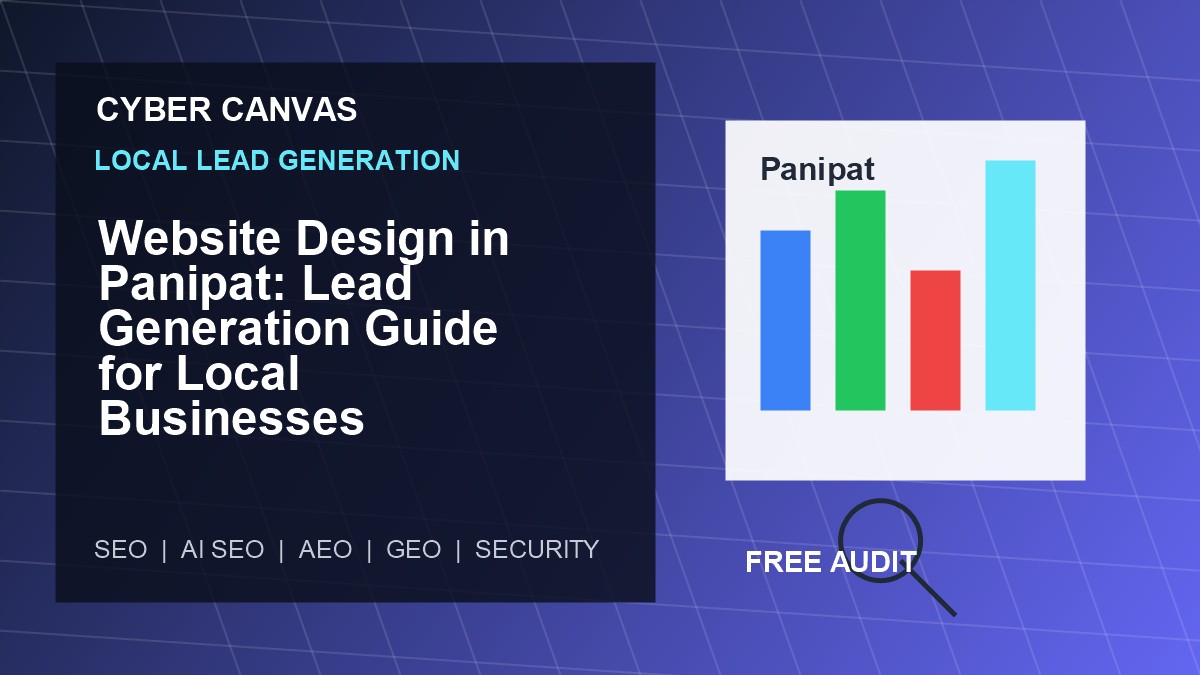 CYBER CANVAS

LOCAL LEAD GENERATION

Website Design in Panipat: Lead Generation Guide for Local Businesses

SEO | AI SEO | AEO | GEO | SECURITY

Panipat

FREE AUDIT